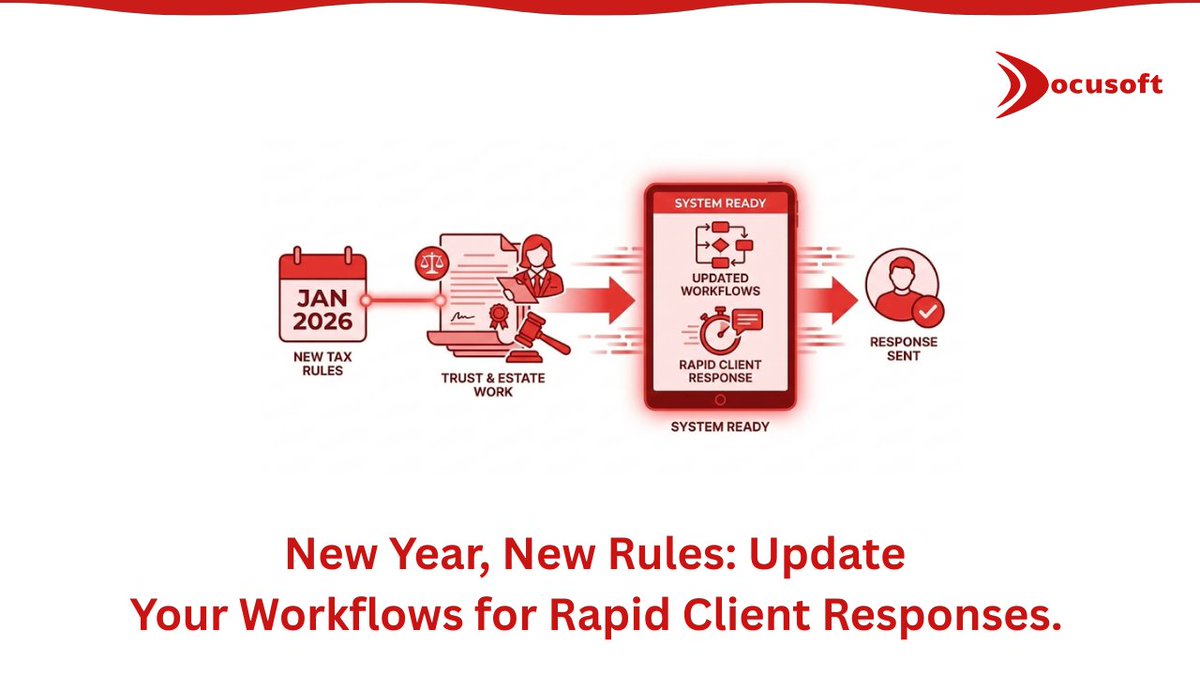 Docusoft

JAN
2026

NEW TAX
RULES

TRUST & ESTATE
WORK

SYSTEM READY

UPDATED
WORKFLOWS

RAPID CLIENT
RESPONSE

SYSTEM READY

RESPONSE
SENT

New Year, New Rules: Update
Your Workflows for Rapid Client Responses.